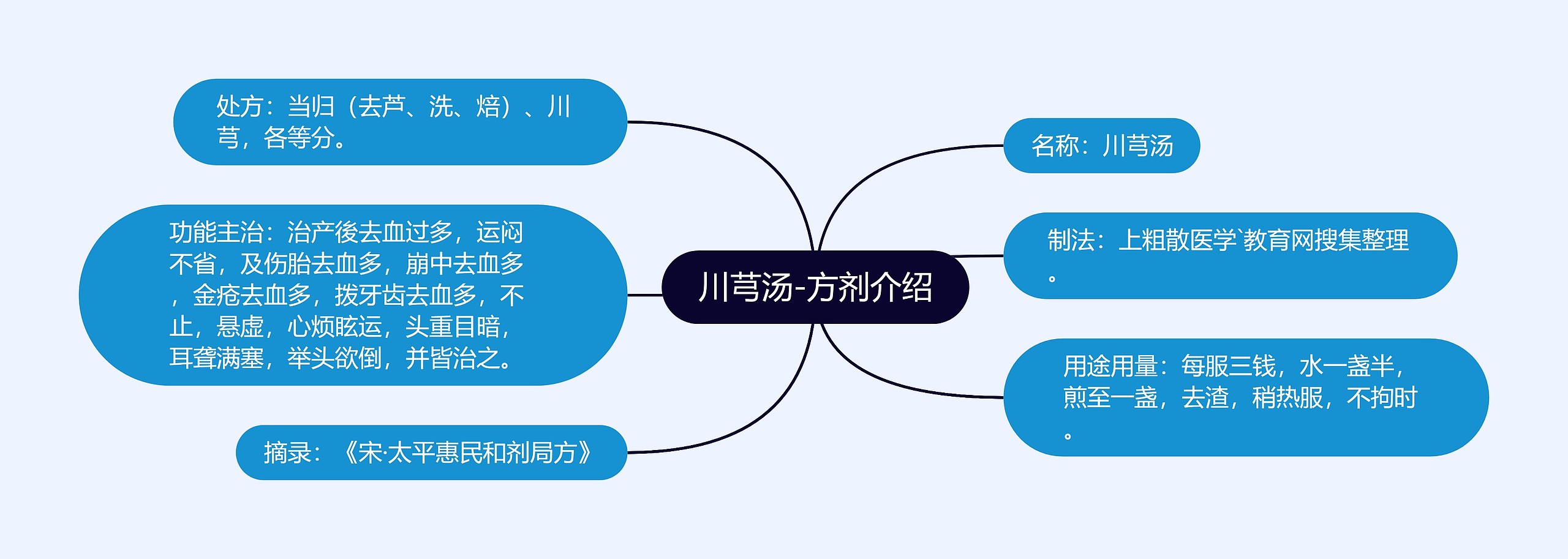 川芎汤-方剂介绍

处方：当归（去芦、洗、焙）、川芎，各等分。

功能主治：治产後去血过多，运闷不省，及伤胎去血多，崩中去血多，金疮去血多，拔牙齿去血多，不止，悬虚，心烦眩运，头重目暗，耳聋满塞，举头欲倒，并皆治之。

摘录：《宋·太平惠民和剂局方》

名称：川芎汤

制法：上粗散医学`教育网搜集整理。

用途用量：每服三钱，水一盏半，煎至一盏，去渣，稍热服，不拘时。